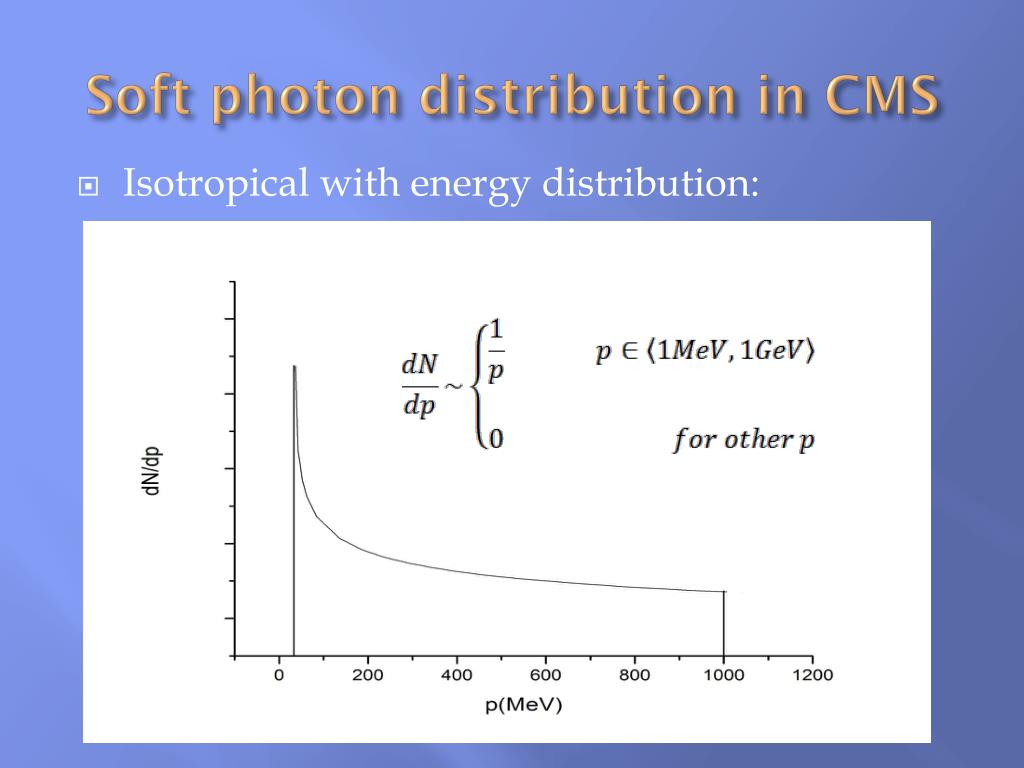 Soft photon distribution in CMS

Isotropical with energy distribution:

$\frac{dN}{dp} \sim \begin{cases} \frac{1}{p} & p \in \langle 1MeV, 1GeV \rangle \\ 0 & for\ other\ p \end{cases}$

dN/dp

0 200 400 600 800 1000 1200

p(MeV)